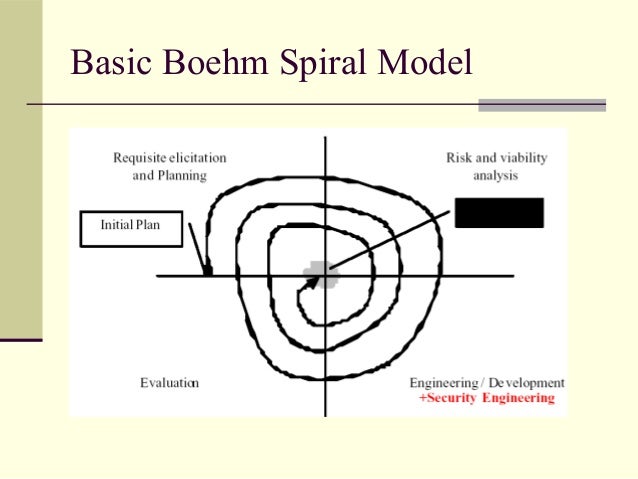 Basic Boehm Spiral Model

Requisite elicitation and Planning

Risk and viability analysis

Initial Plan

Evaluation

Engineering / Development
+Security Engineering